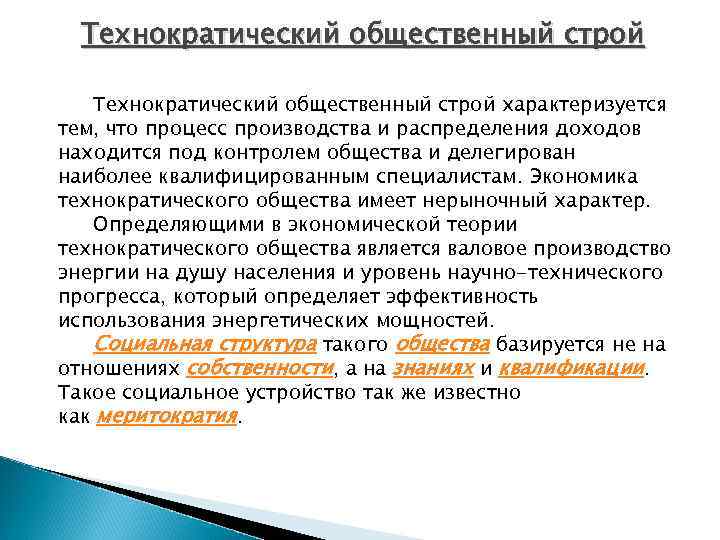 Технократический общественный строй

Технократический общественный строй характеризуется тем, что процесс производства и распределения доходов находится под контролем общества и делегирован наиболее квалифицированным специалистам. Экономика технократического общества имеет нерыночный характер.

Определяющими в экономической теории технократического общества является валовое производство энергии на душу населения и уровень научно-технического прогресса, который определяет эффективность использования энергетических мощностей.

Социальная структура такого общества базируется не на отношениях собственности, а на знаниях и квалификации. Такое социальное устройство так же известно как меритократия.